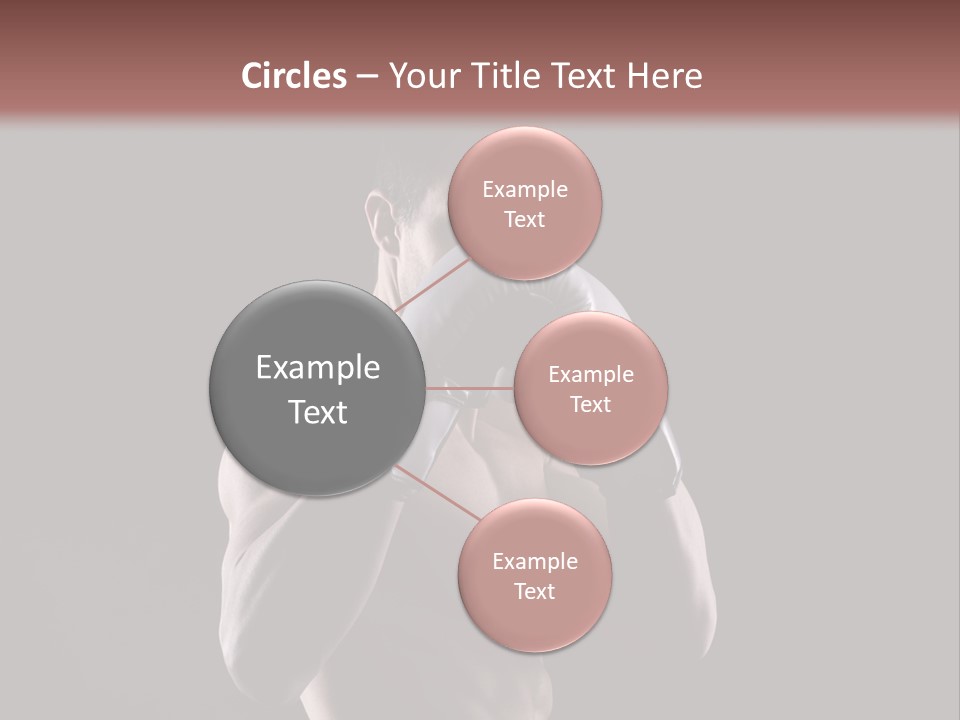 Circles – Your Title Text Here

Example Text

Example Text

Example Text

Example Text